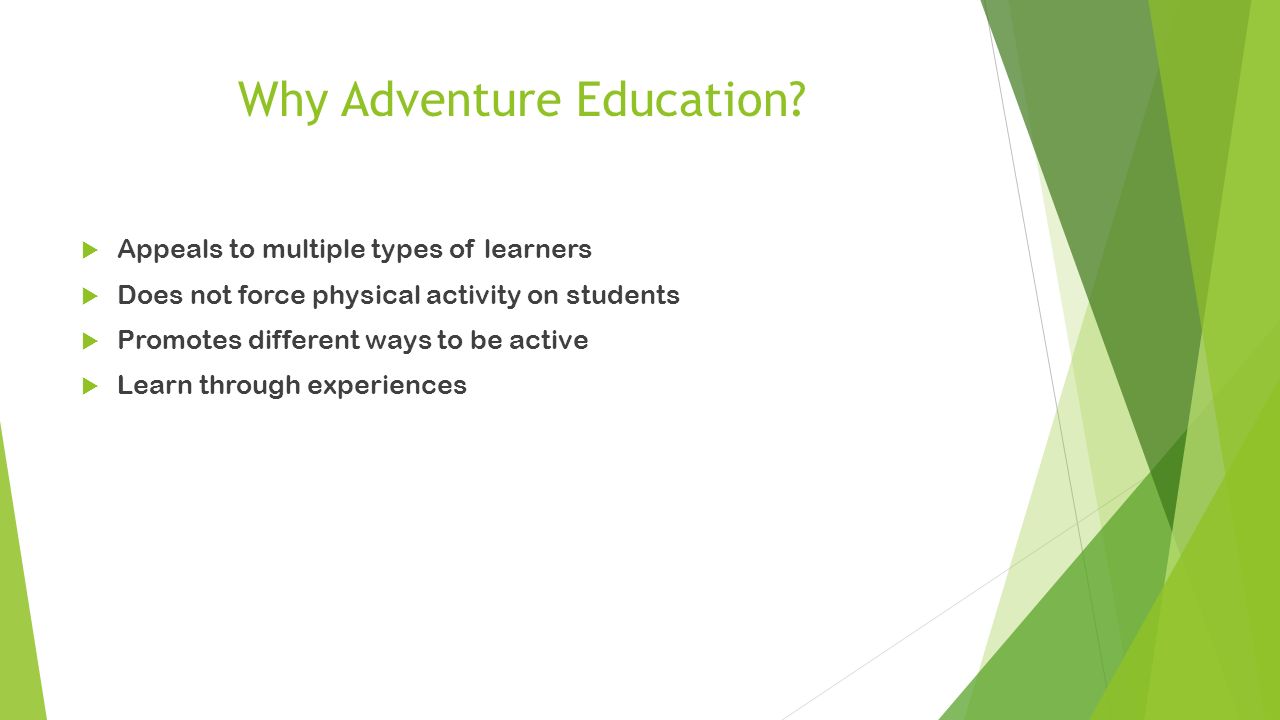 Why Adventure Education?

Appeals to multiple types of learners

Does not force physical activity on students

Promotes different ways to be active

Learn through experiences